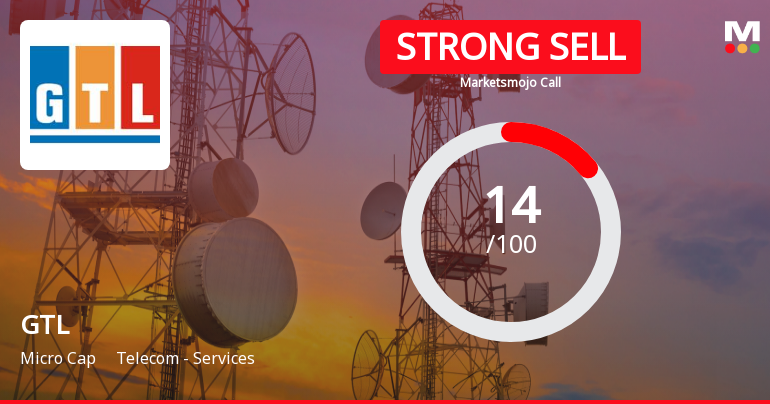 GTL

STRONG SELL

Marketsmojo Call

M

14
/100

GTL

Micro Cap Telecom - Services